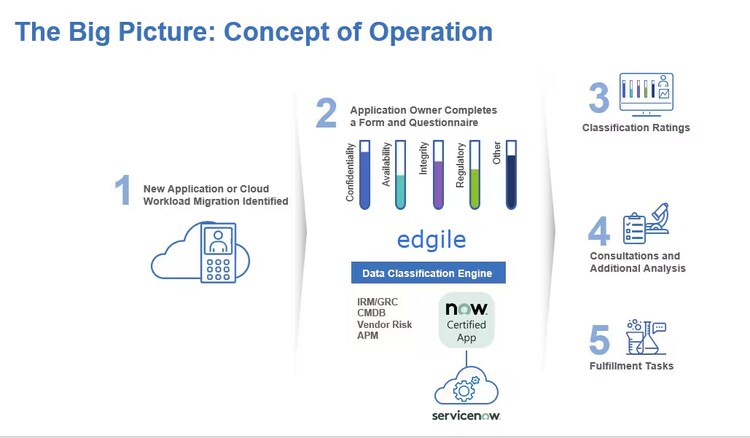 The Big Picture: Concept of Operation

1 New Application or Cloud Workload Migration Identified

2 Application Owner Completes a Form and Questionnaire

Confidentiality
Availability
Integrity
Regulatory
Other

edgile

Data Classification Engine

IRM/GRC
CMDB
Vendor Risk
APM

now.
Certified App

servicenow.

3 Classification Ratings

4 Consultations and Additional Analysis

5 Fulfillment Tasks